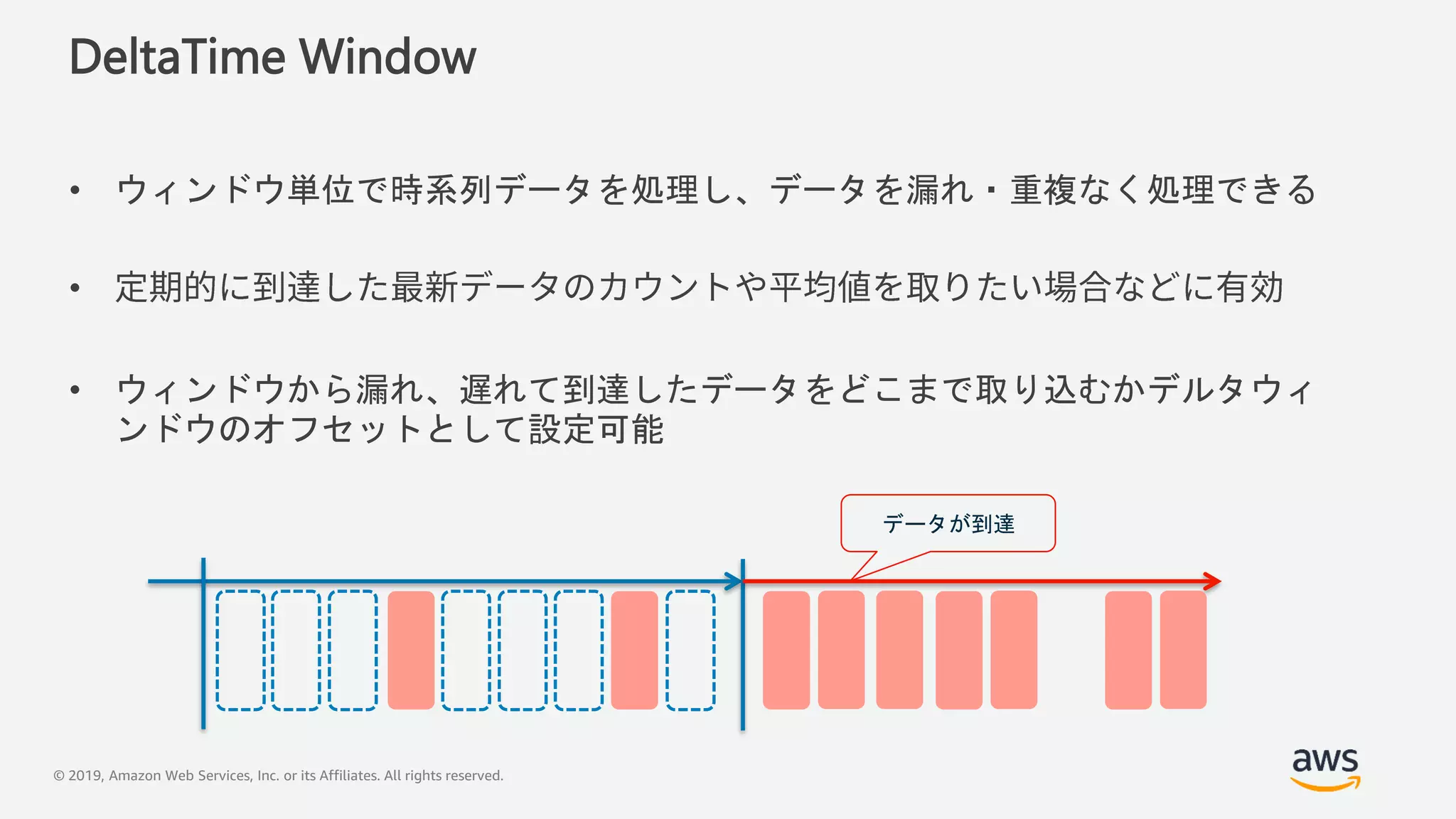 DeltaTime Window

• ウィンドウ単位で時系列データを処理し、データを漏れ・重複なく処理できる

• 定期的に到達した最新データのカウントや平均値を取りたい場合などに有効

• ウィンドウから漏れ、遅れて到達したデータをどこまで取り込むかデルタウィンドウのオフセットとして設定可能

データが到達

© 2019, Amazon Web Services, Inc. or its Affiliates. All rights reserved.

aws